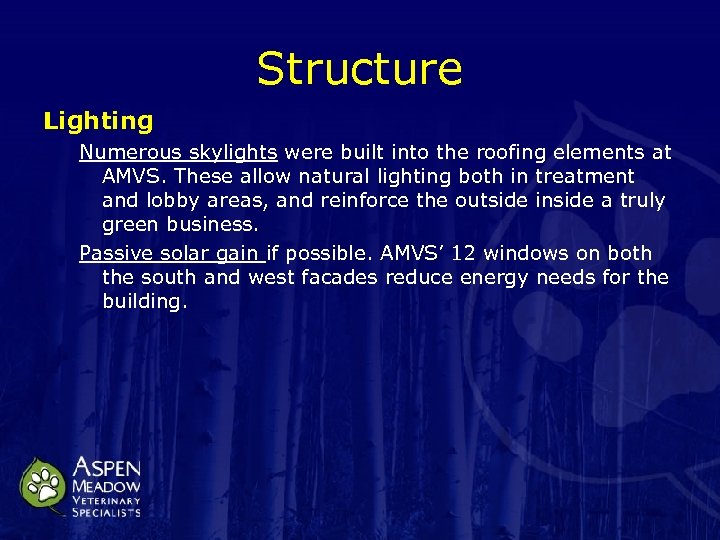 Structure

Lighting

Numerous skylights were built into the roofing elements at AMVS. These allow natural lighting both in treatment and lobby areas, and reinforce the outside inside a truly green business.

Passive solar gain if possible. AMVS' 12 windows on both the south and west facades reduce energy needs for the building.

ASPEN MEADOW VETERINARY SPECIALISTS